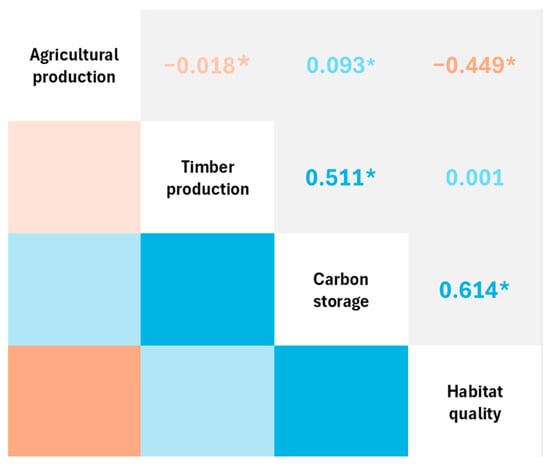 | Agricultural production | −0.018* | 0.093* | −0.449* |
|---|---|---|---|
| | Timber production | 0.511* | 0.001 |
| | | Carbon storage | 0.614* |
| | | | Habitat quality |